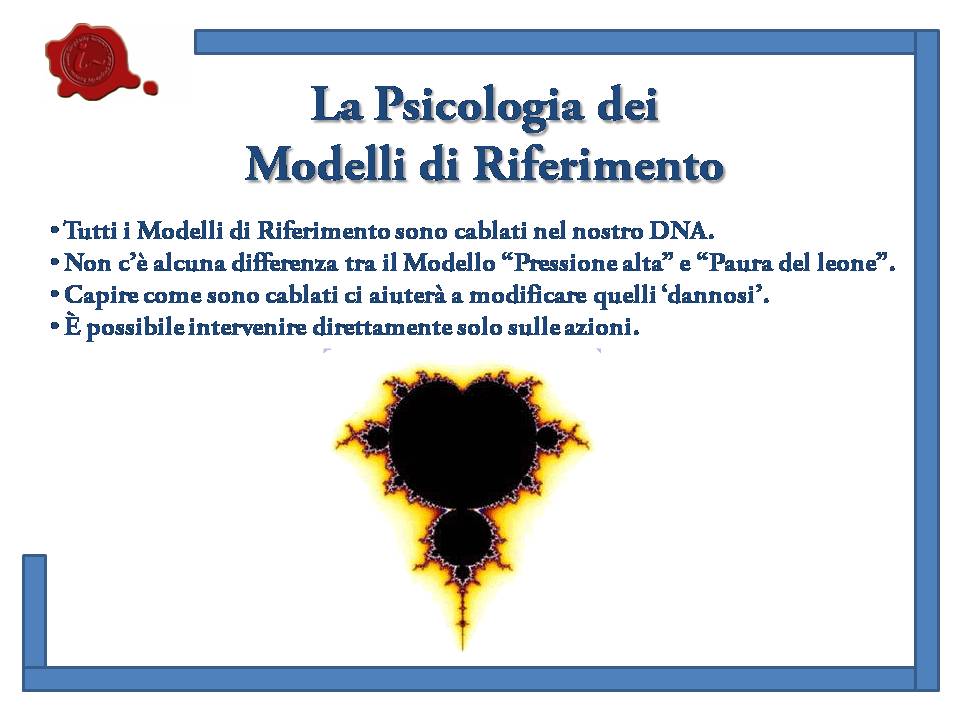 La Psicologia dei
Modelli di Riferimento

• Tutti i Modelli di Riferimento sono cablati nel nostro DNA.
• Non c'è alcuna differenza tra il Modello "Pressione alta" e "Paura del leone".
• Capire come sono cablati ci aiuterà a modificare quelli 'dannosi'.
• È possibile intervenire direttamente solo sulle azioni.